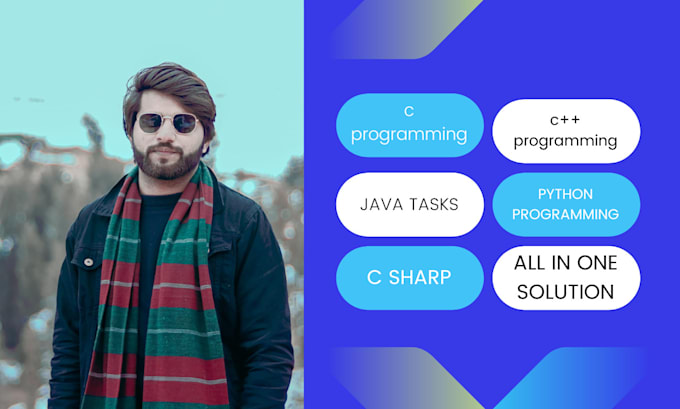 c
programming

c++
programming

JAVA TASKS

PYTHON
PROGRAMMING

C SHARP

ALL IN ONE
SOLUTION